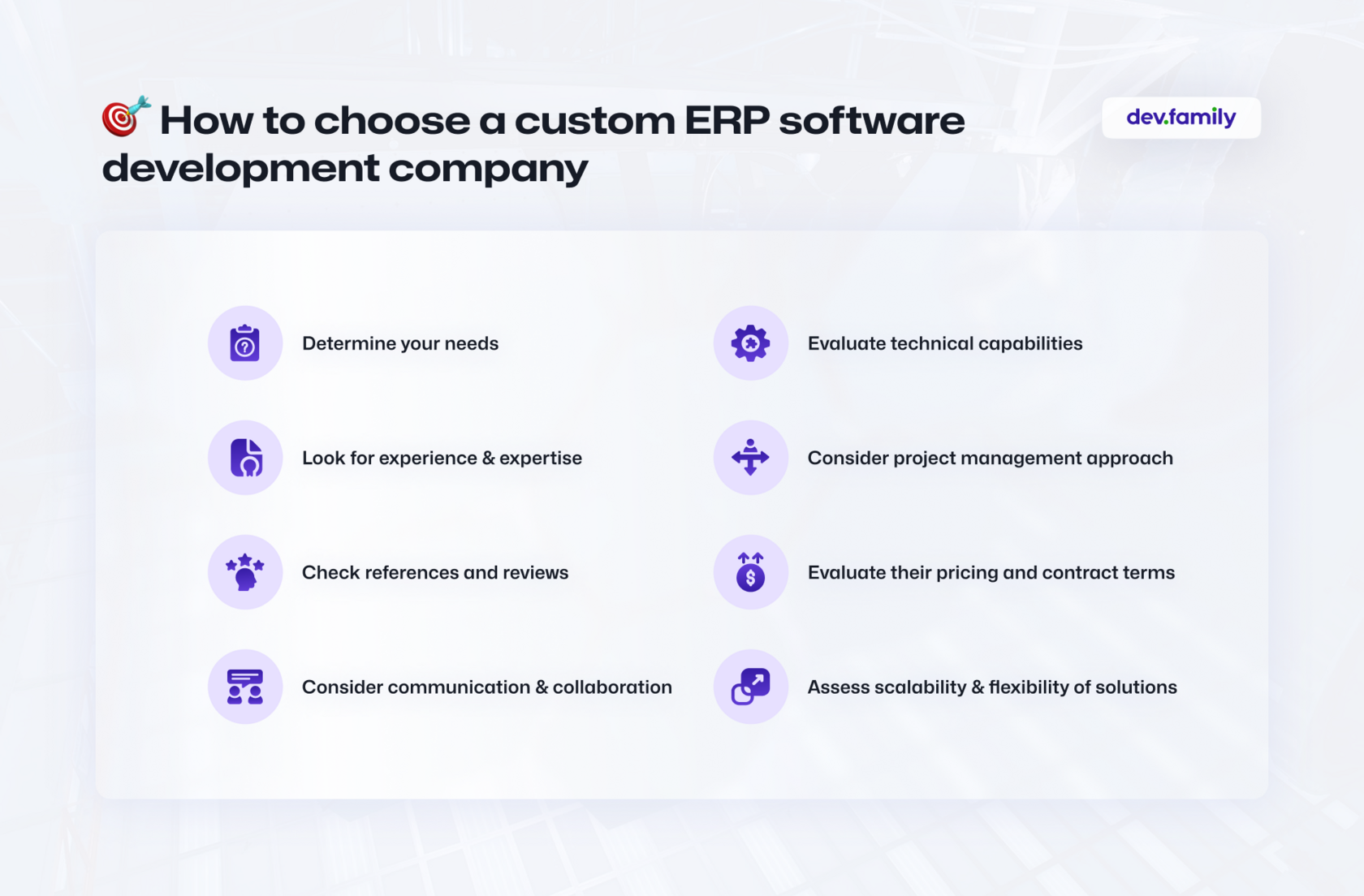 How to choose a custom ERP software development company

dev.family

Determine your needs

Look for experience & expertise

Check references and reviews

Consider communication & collaboration

Evaluate technical capabilities

Consider project management approach

Evaluate their pricing and contract terms

Assess scalability & flexibility of solutions